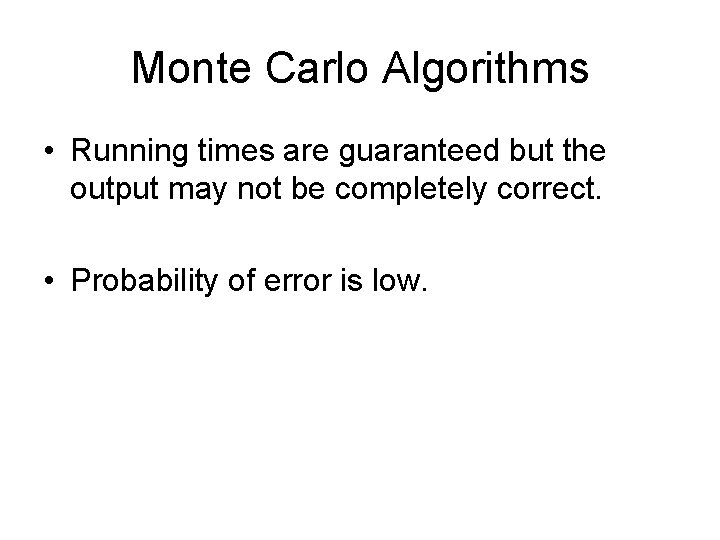 Monte Carlo Algorithms

• Running times are guaranteed but the output may not be completely correct.

• Probability of error is low.